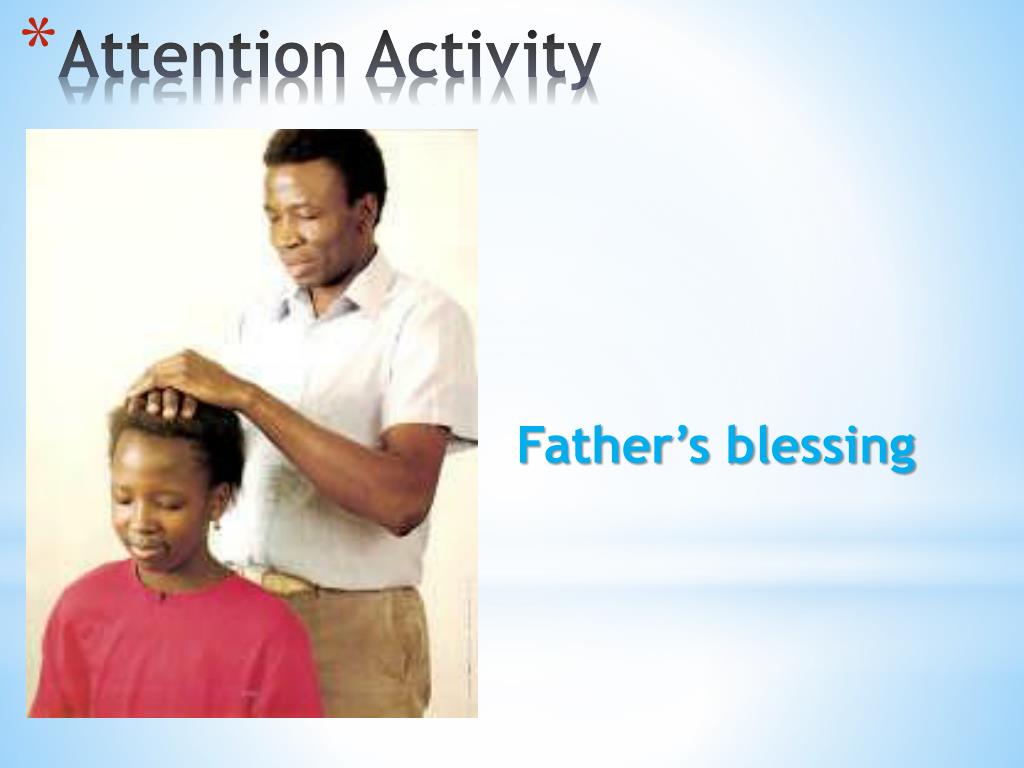 *Attention Activity

Father’s blessing